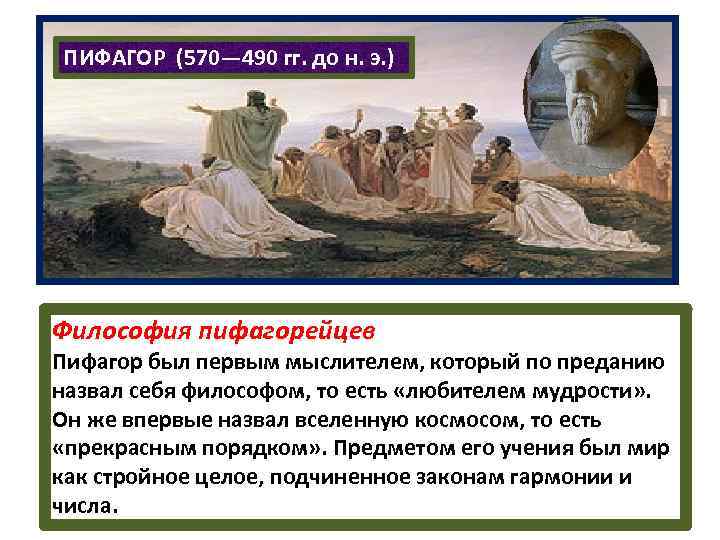 ПИФАГОР (570—490 гг. до н. э.)

Философия пифагорейцев
Пифагор был первым мыслителем, который по преданию назвал себя философом, то есть «любителем мудрости». Он же впервые назвал вселенную космосом, то есть «прекрасным порядком». Предметом его учения был мир как стройное целое, подчиненное законам гармонии и числа.